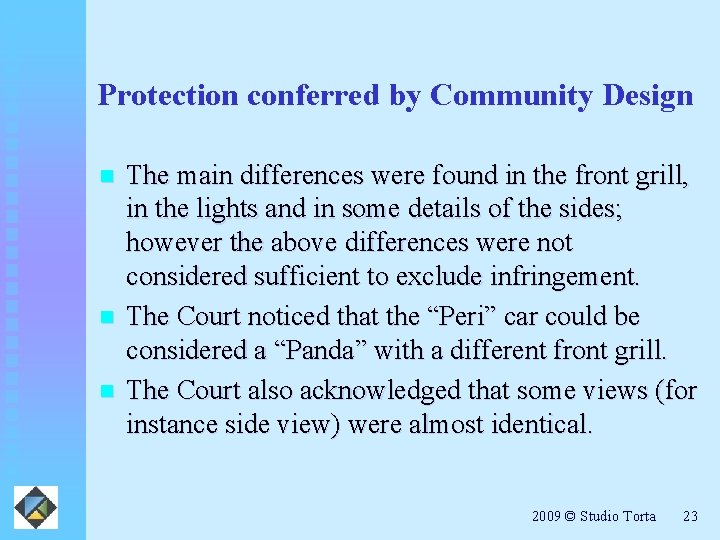 Protection conferred by Community Design

The main differences were found in the front grill, in the lights and in some details of the sides; however the above differences were not considered sufficient to exclude infringement.

The Court noticed that the “Peri” car could be considered a “Panda” with a different front grill.

The Court also acknowledged that some views (for instance side view) were almost identical.

2009 © Studio Torta 23